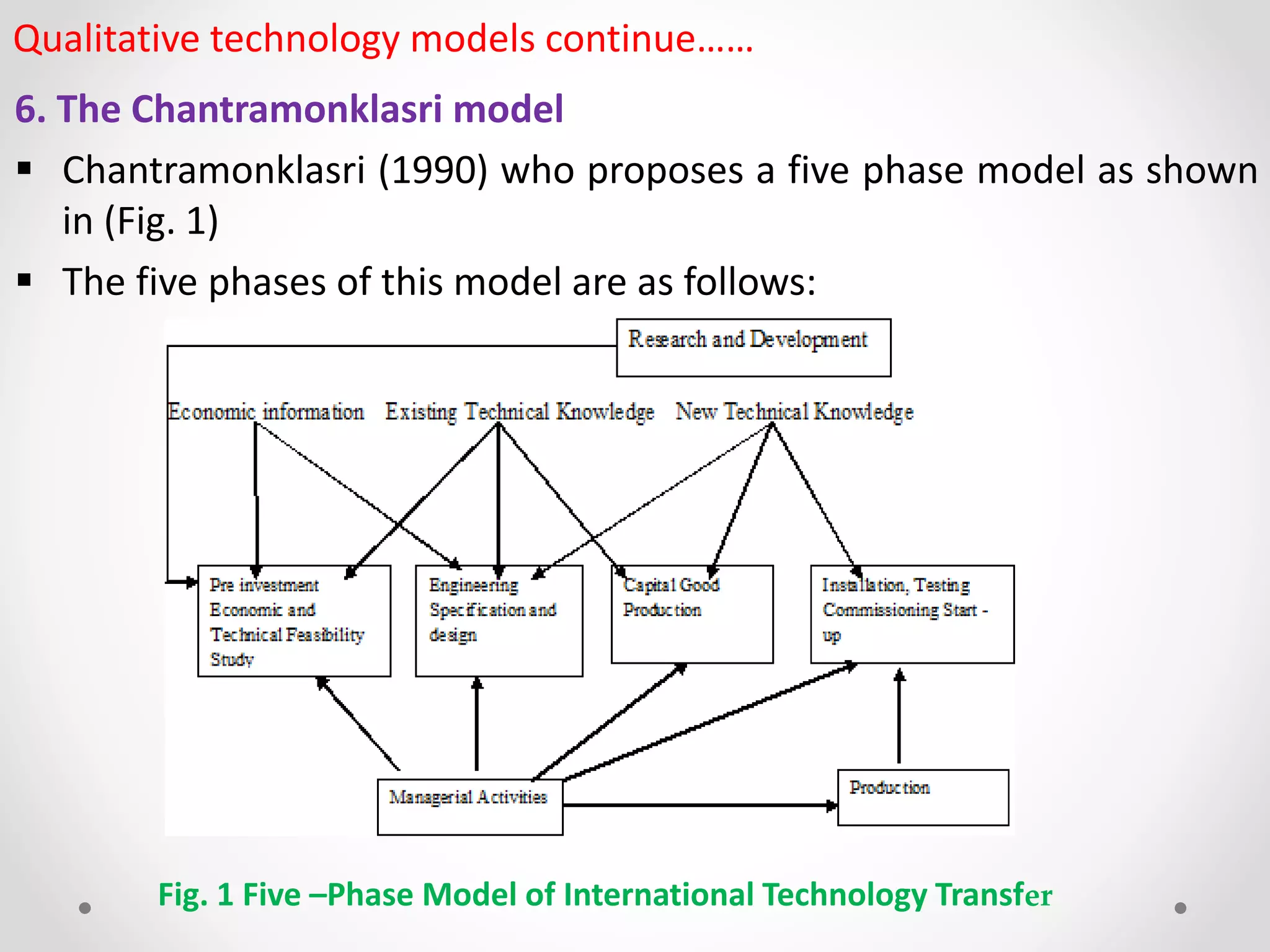 Qualitative technology models continue……

6. The Chantramonklasri model

▪ Chantramonklasri (1990) who proposes a five phase model as shown in (Fig. 1)

▪ The five phases of this model are as follows:

Research and Development

Economic information

Existing Technical Knowledge

New Technical Knowledge

Pre investment Economic and Technical Feasibility Study

Engineering Specification and design

Capital Good Production

Installation, Testing Commissioning Start - up

Managerial Activities

Production

Fig. 1 Five –Phase Model of International Technology Transfer